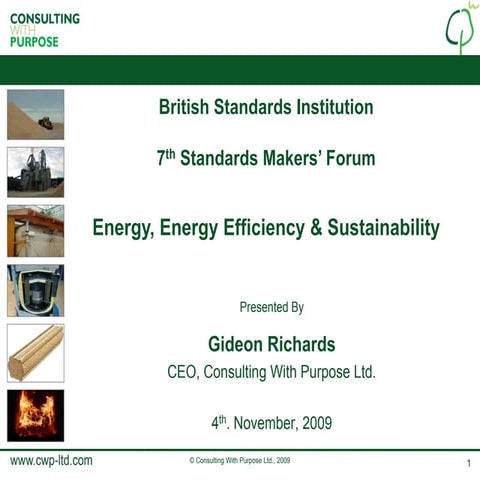 CONSULTING
WITH
PURPOSE

British Standards Institution

7$^{th}$ Standards Makers' Forum

Energy, Energy Efficiency & Sustainability

Presented By

Gideon Richards

CEO, Consulting With Purpose Ltd.

4$^{th}$. November, 2009

www.cwp-ltd.com

© Consulting With Purpose Ltd., 2009

1